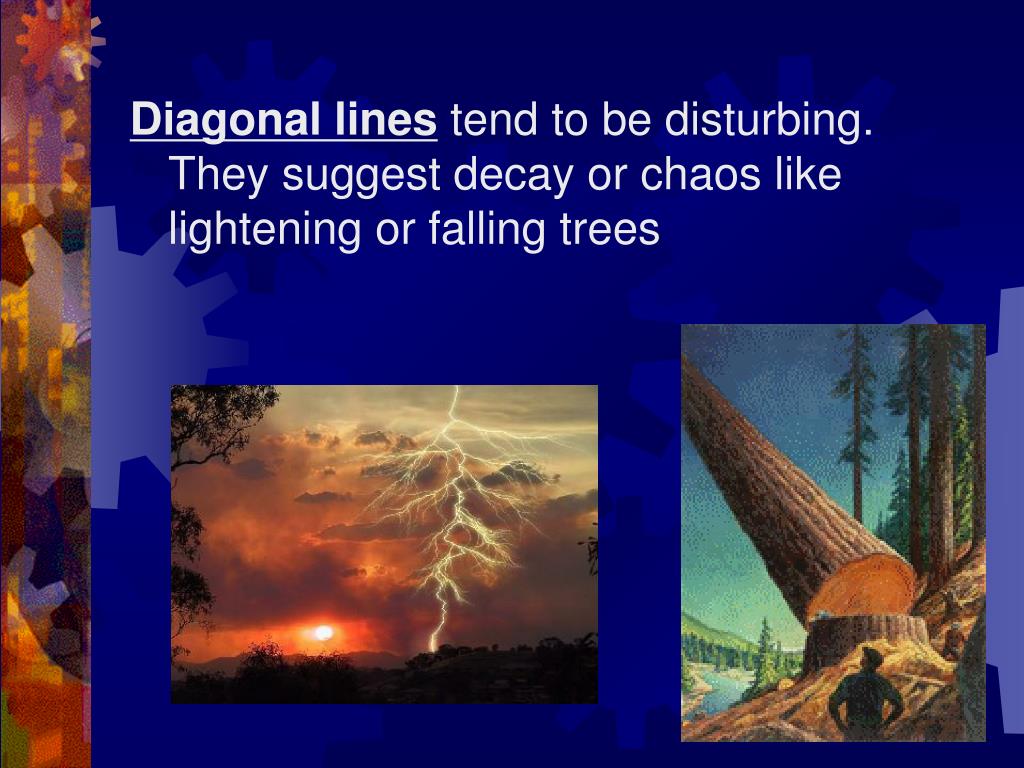 Diagonal lines tend to be disturbing. They suggest decay or chaos like lightening or falling trees